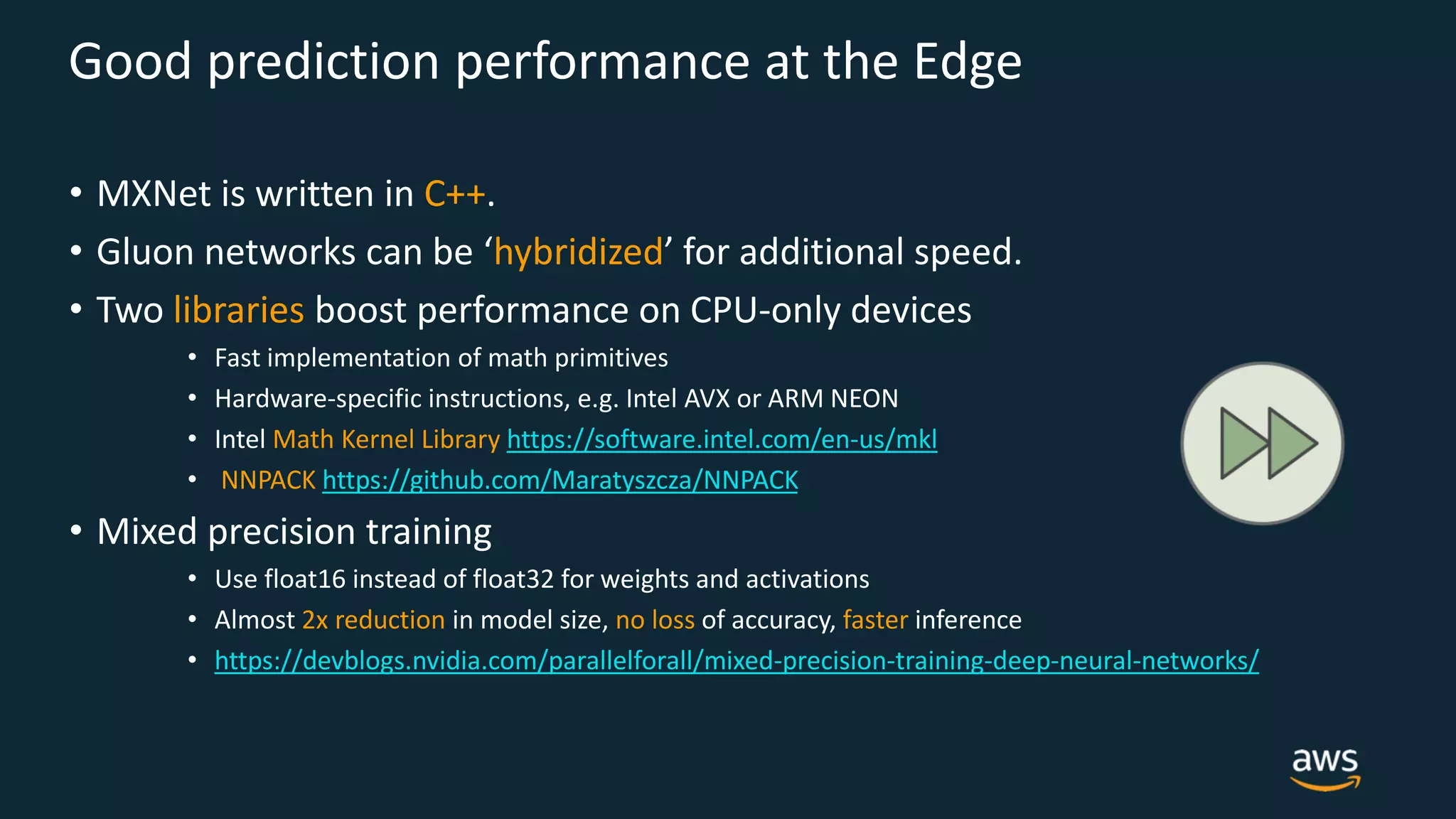 Good prediction performance at the Edge

• MXNet is written in C++.
• Gluon networks can be ‘hybridized’ for additional speed.
• Two libraries boost performance on CPU-only devices
  • Fast implementation of math primitives
  • Hardware-specific instructions, e.g. Intel AVX or ARM NEON
  • Intel Math Kernel Library https://software.intel.com/en-us/mkl
  • NNPACK https://github.com/Maratyszcza/NNPACK
• Mixed precision training
  • Use float16 instead of float32 for weights and activations
  • Almost 2x reduction in model size, no loss of accuracy, faster inference
  • https://devblogs.nvidia.com/parallelforall/mixed-precision-training-deep-neural-networks/

aws